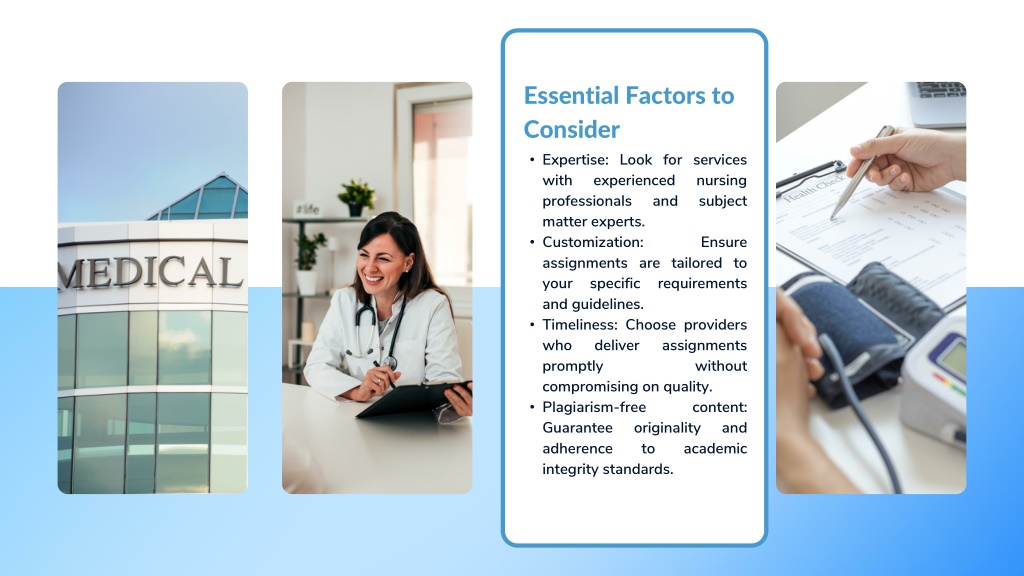 MEDICAL

#life

Essential Factors to Consider

• Expertise: Look for services with experienced nursing professionals and subject matter experts.
• Customization: Ensure assignments are tailored to your specific requirements and guidelines.
• Timeliness: Choose providers who deliver assignments promptly without compromising on quality.
• Plagiarism-free content: Guarantee originality and adherence to academic integrity standards.

Health Check